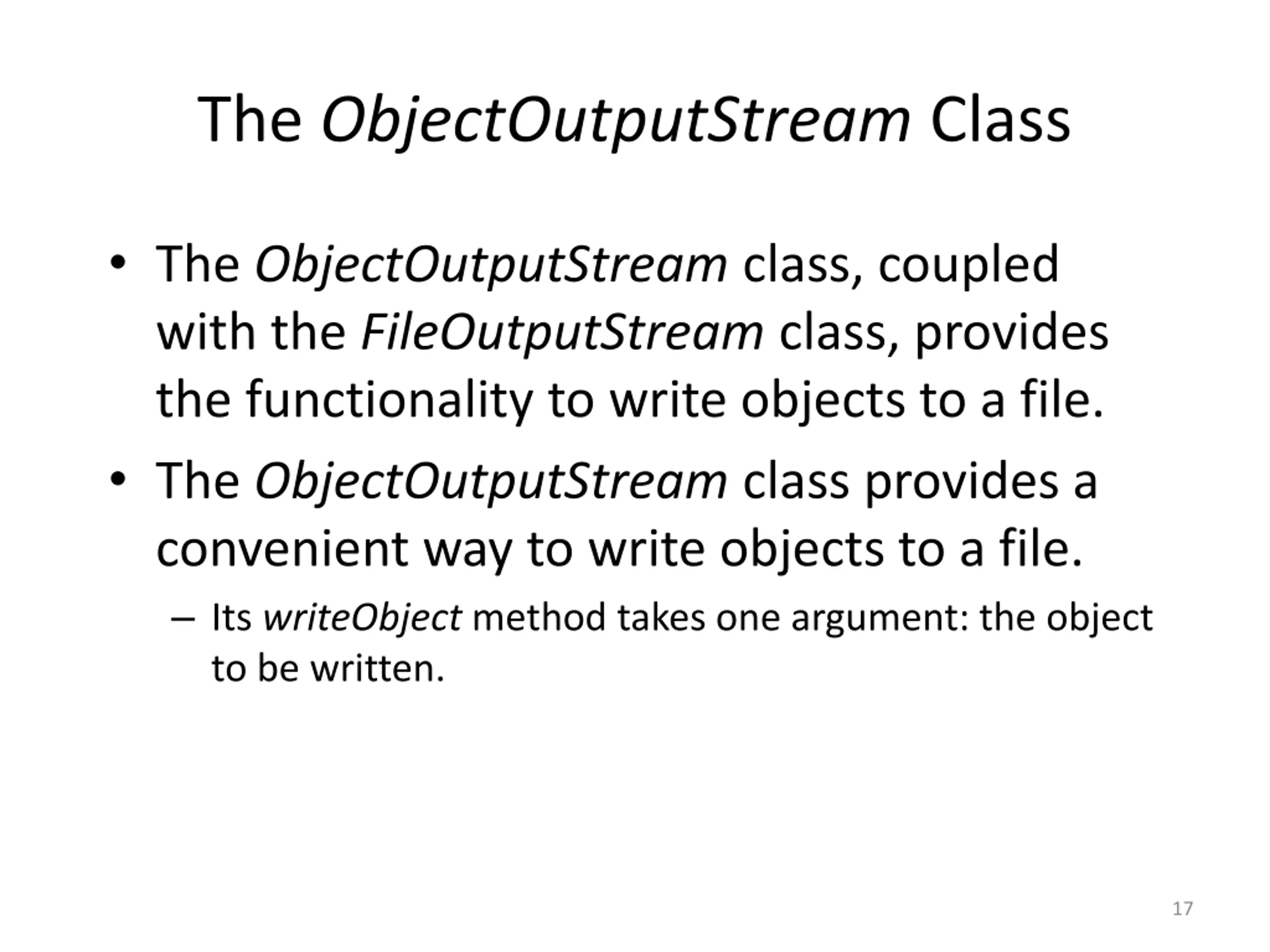 The ObjectOutputStream Class

• The ObjectOutputStream class, coupled with the FileOutputStream class, provides the functionality to write objects to a file.

• The ObjectOutputStream class provides a convenient way to write objects to a file.

– Its writeObject method takes one argument: the object to be written.

17